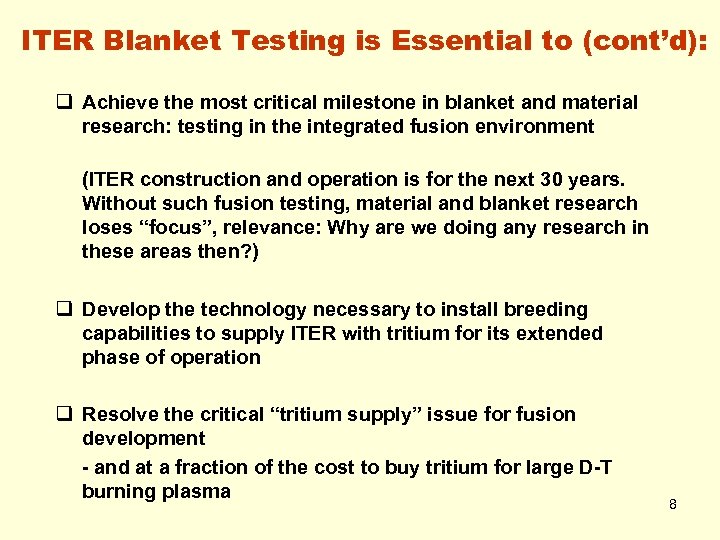 ITER Blanket Testing is Essential to (cont'd):

❑ Achieve the most critical milestone in blanket and material research: testing in the integrated fusion environment

(ITER construction and operation is for the next 30 years. Without such fusion testing, material and blanket research loses "focus", relevance: Why are we doing any research in these areas then?)

❑ Develop the technology necessary to install breeding capabilities to supply ITER with tritium for its extended phase of operation

❑ Resolve the critical "tritium supply" issue for fusion development

- and at a fraction of the cost to buy tritium for large D-T burning plasma

8